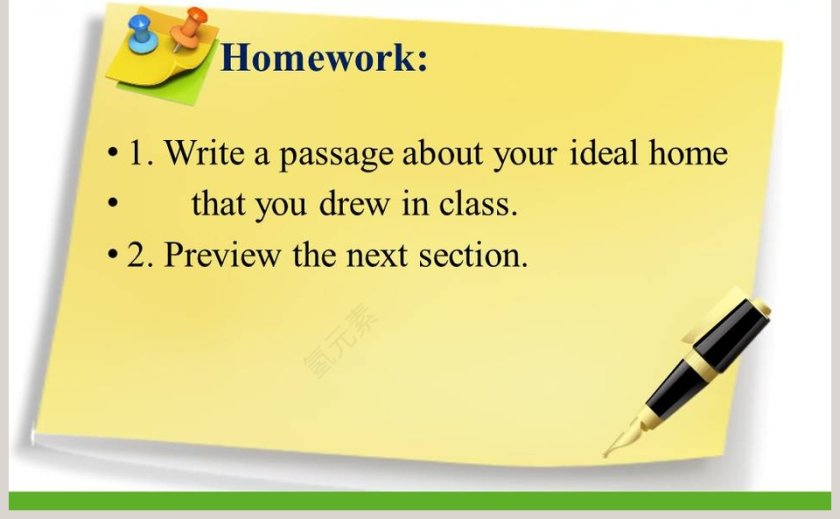 Homework:

• 1. Write a passage about your ideal home
• that you drew in class.
• 2. Preview the next section.

氢元素